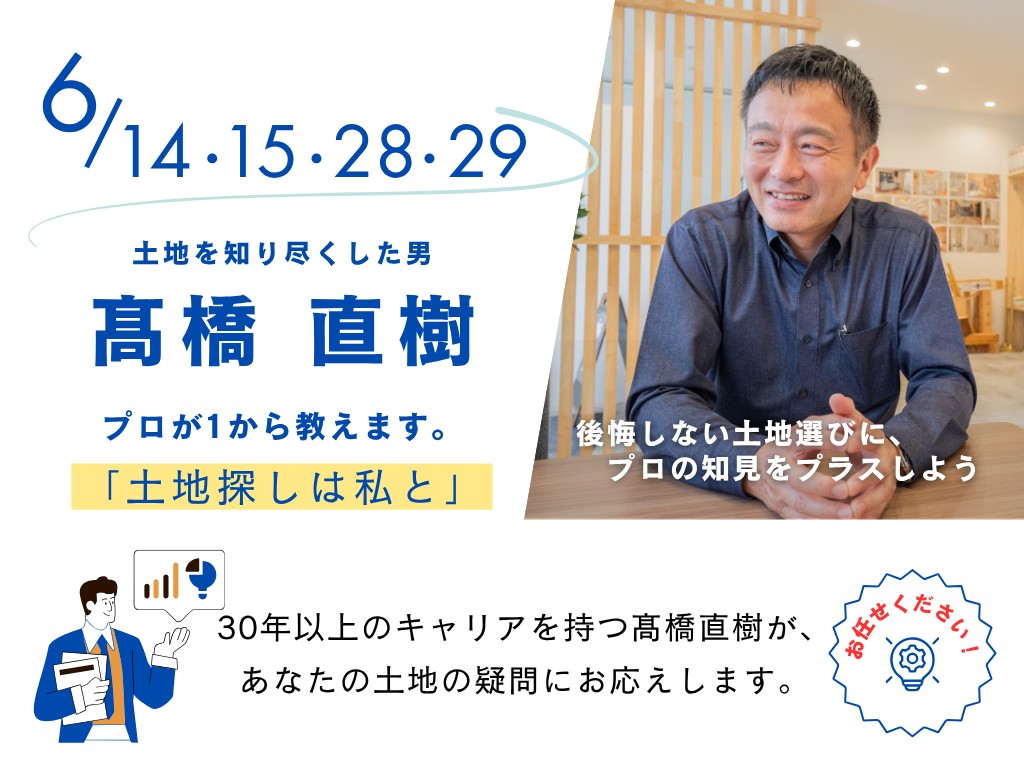 6/14・15・28・29

土地を知り尽くした男

髙橋 直樹

プロが1から教えます。

「土地探しは私と」

後悔しない土地選びに、
プロの知見をプラスしよう

30年以上のキャリアを持つ髙橋直樹が、
あなたの土地の疑問にお応えします。

お任せください！